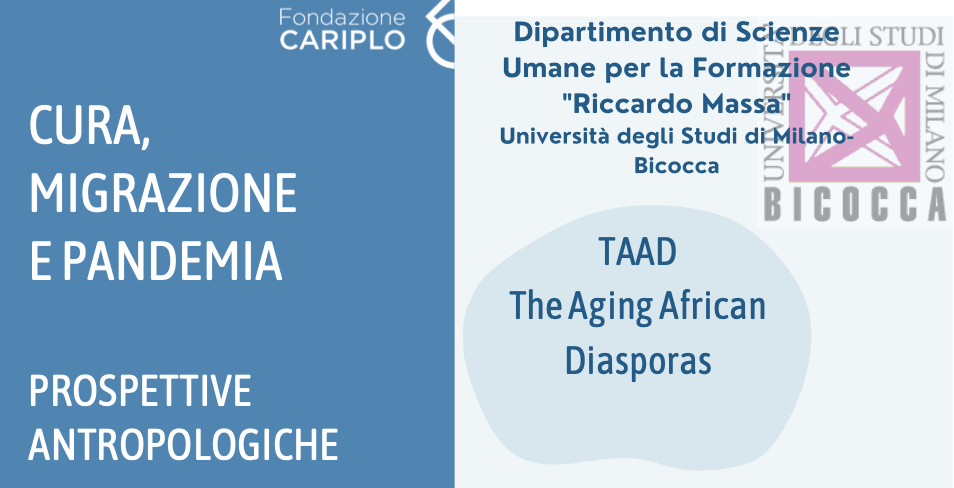 Fondazione
CARIPLO

CURA,
MIGRAZIONE
E PANDEMIA

PROSPETTIVE
ANTROPOLOGICHE

Dipartimento di Scienze Umane per la Formazione "Riccardo Massa"
Università degli Studi di Milano-Bicocca

UNIVERSITÀ DEGLI STUDI DI MILANO
BICOCCA

TAAD
The Aging African Diasporas